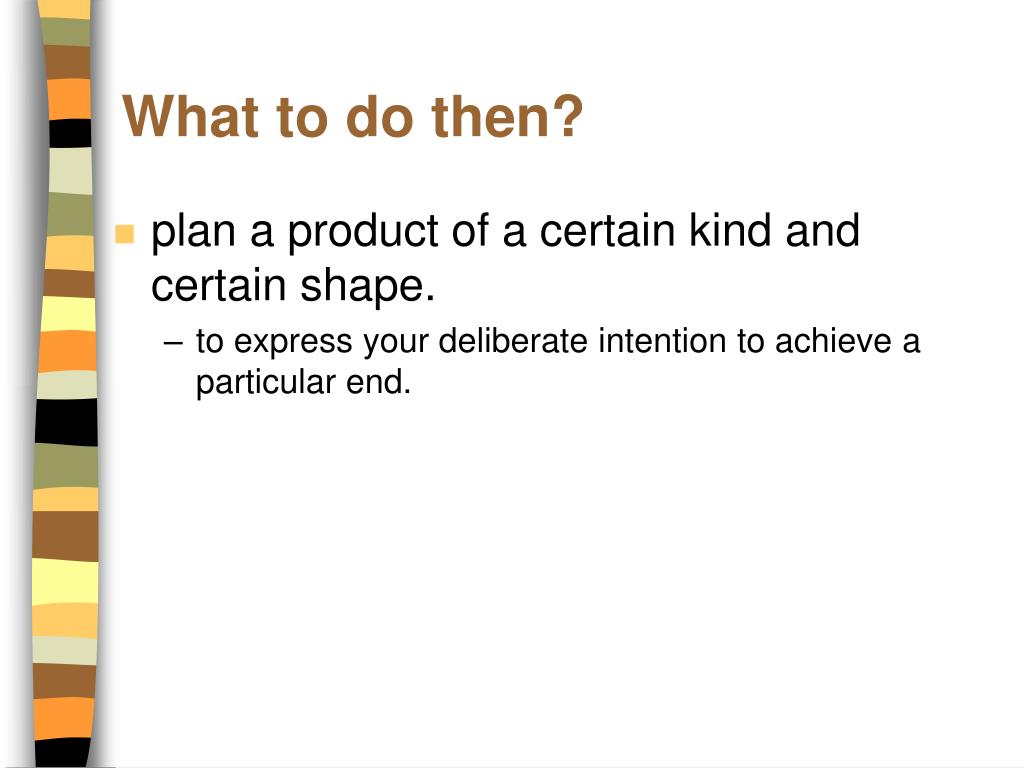 What to do then?

plan a product of a certain kind and certain shape.

– to express your deliberate intention to achieve a particular end.